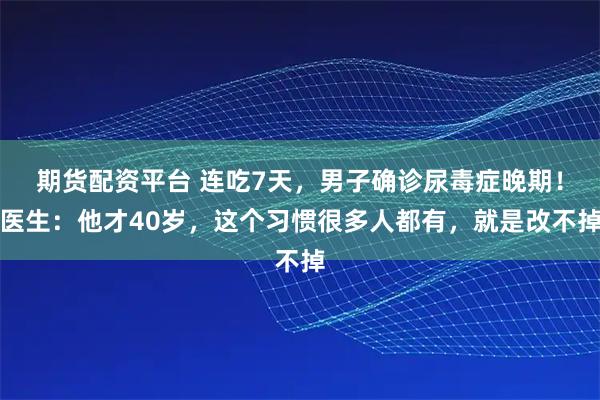 期货配资平台 连吃7天，男子确诊尿毒症晚期！医生：他才40岁，这个习惯很多人都有，就是改不掉不掉